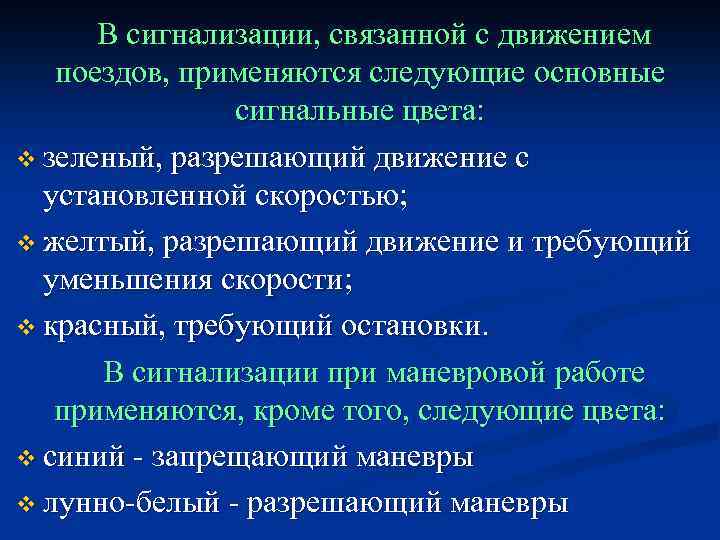 В сигнализации, связанной с движением поездов, применяются следующие основные сигнальные цвета:

❖ зеленый, разрешающий движение с установленной скоростью;

❖ желтый, разрешающий движение и требующий уменьшения скорости;

❖ красный, требующий остановки.

В сигнализации при маневровой работе применяются, кроме того, следующие цвета:

❖ синий - запрещающий маневры

❖ лунно-белый - разрешающий маневры